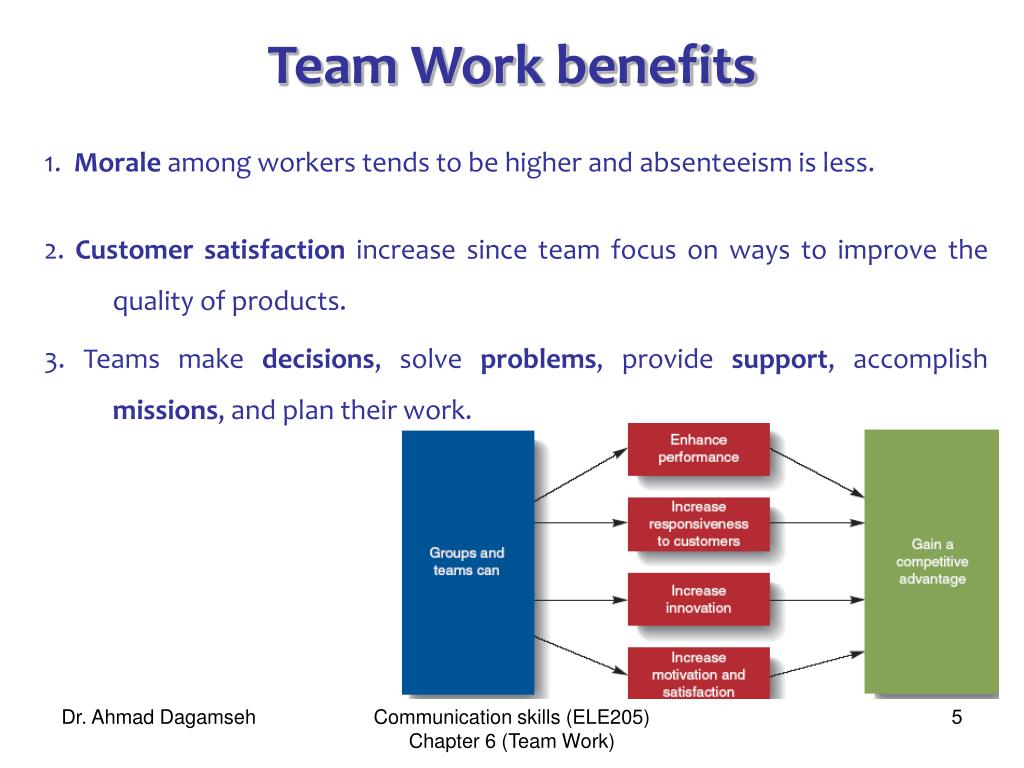 Team Work benefits

1. Morale among workers tends to be higher and absenteeism is less.

2. Customer satisfaction increase since team focus on ways to improve the quality of products.

3. Teams make decisions, solve problems, provide support, accomplish missions, and plan their work.

Groups and teams can

Enhance performance

Increase responsiveness to customers

Increase innovation

Increase motivation and satisfaction

Gain a competitive advantage

Dr. Ahmad Dagamseh

Communication skills (ELE205)
Chapter 6 (Team Work)

5